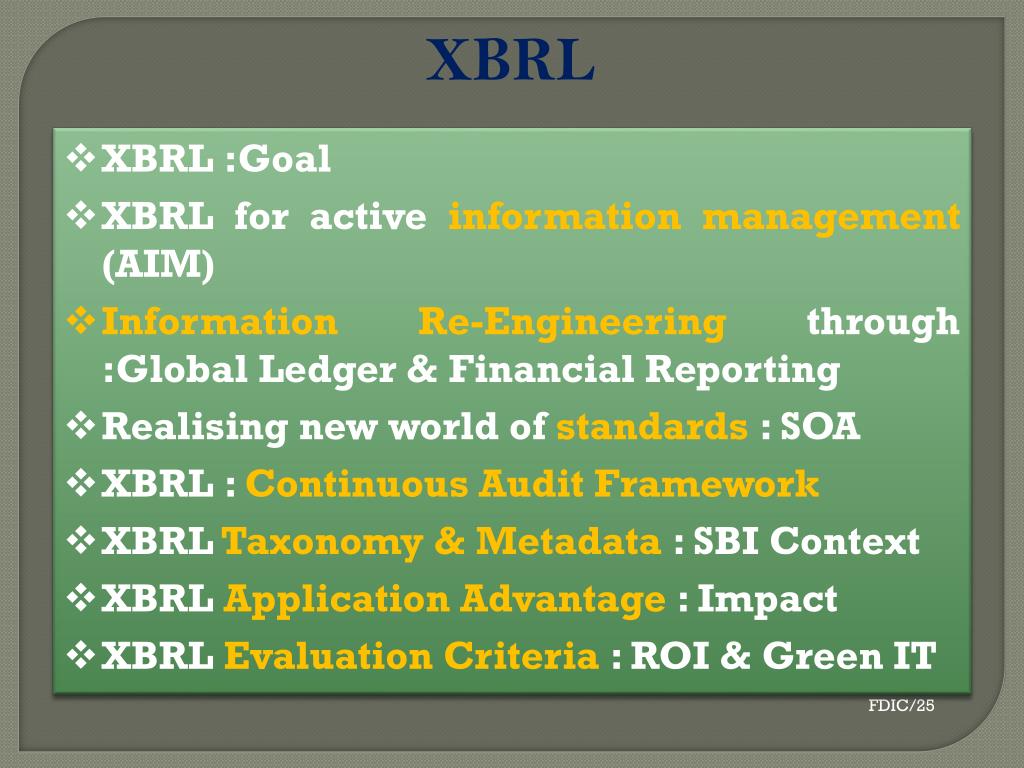 XBRL

❖ XBRL :Goal

❖ XBRL for active information management (AIM)

❖ Information Re-Engineering through :Global Ledger & Financial Reporting

❖ Realising new world of standards : SOA

❖ XBRL : Continuous Audit Framework

❖ XBRL Taxonomy & Metadata : SBI Context

❖ XBRL Application Advantage : Impact

❖ XBRL Evaluation Criteria : ROI & Green IT

FDIC/25